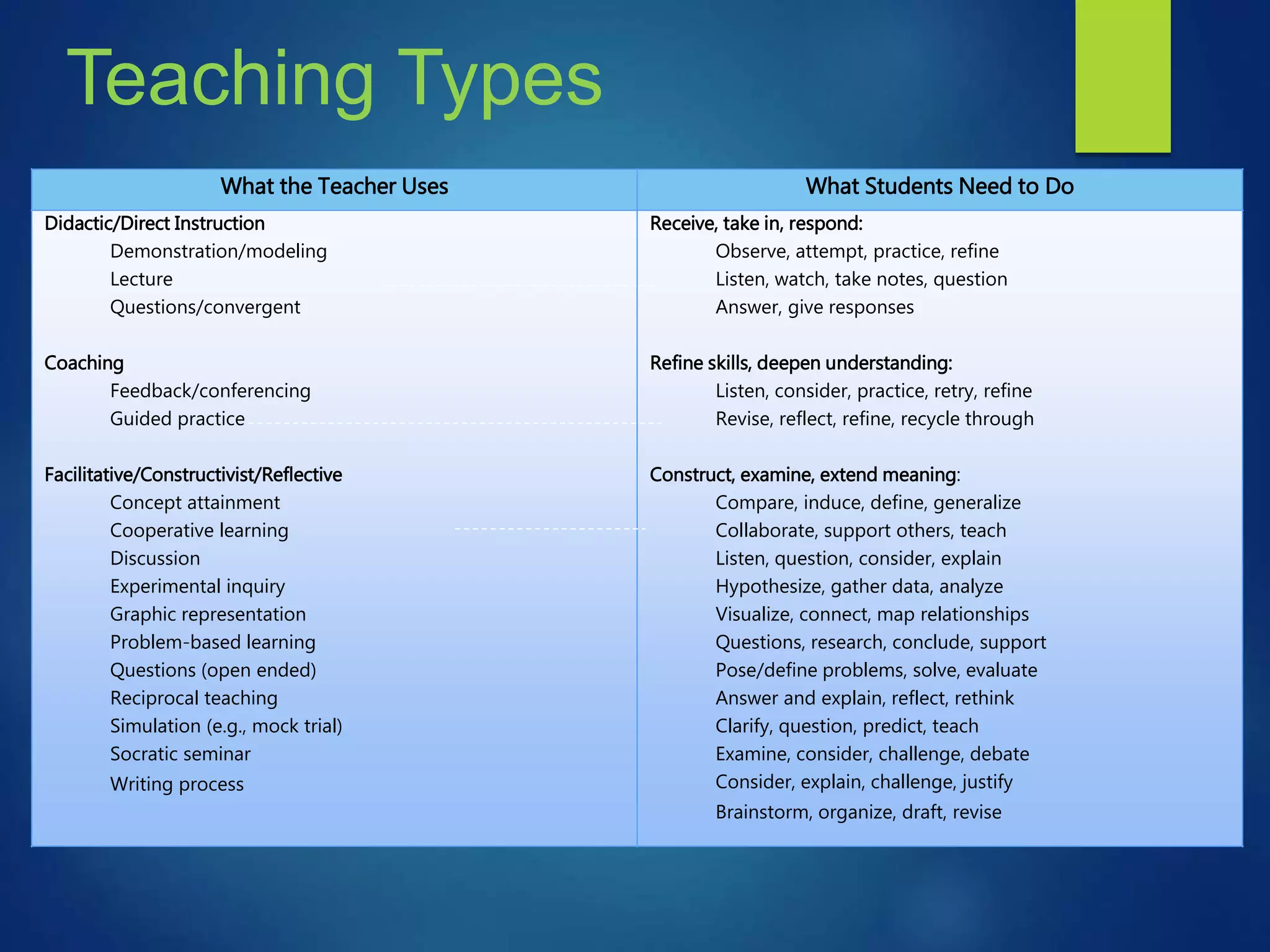 Teaching Types

| What the Teacher Uses | What Students Need to Do |
|---|---|
| Didactic/Direct Instruction | Receive, take in, respond: |
| Demonstration/modeling | Observe, attempt, practice, refine |
| Lecture | Listen, watch, take notes, question |
| Questions/convergent | Answer, give responses |
| Coaching | Refine skills, deepen understanding: |
| Feedback/conferencing | Listen, consider, practice, retry, refine |
| Guided practice | Revise, reflect, refine, recycle through |
| Facilitative/Constructivist/Reflective | Construct, examine, extend meaning: |
| Concept attainment | Compare, induce, define, generalize |
| Cooperative learning | Collaborate, support others, teach |
| Discussion | Listen, question, consider, explain |
| Experimental inquiry | Hypothesize, gather data, analyze |
| Graphic representation | Visualize, connect, map relationships |
| Problem-based learning | Questions, research, conclude, support |
| Questions (open ended) | Pose/define problems, solve, evaluate |
| Reciprocal teaching | Answer and explain, reflect, rethink |
| Simulation (e.g., mock trial) | Clarify, question, predict, teach |
| Socratic seminar | Examine, consider, challenge, debate |
| Writing process | Consider, explain, challenge, justify |
| | Brainstorm, organize, draft, revise |